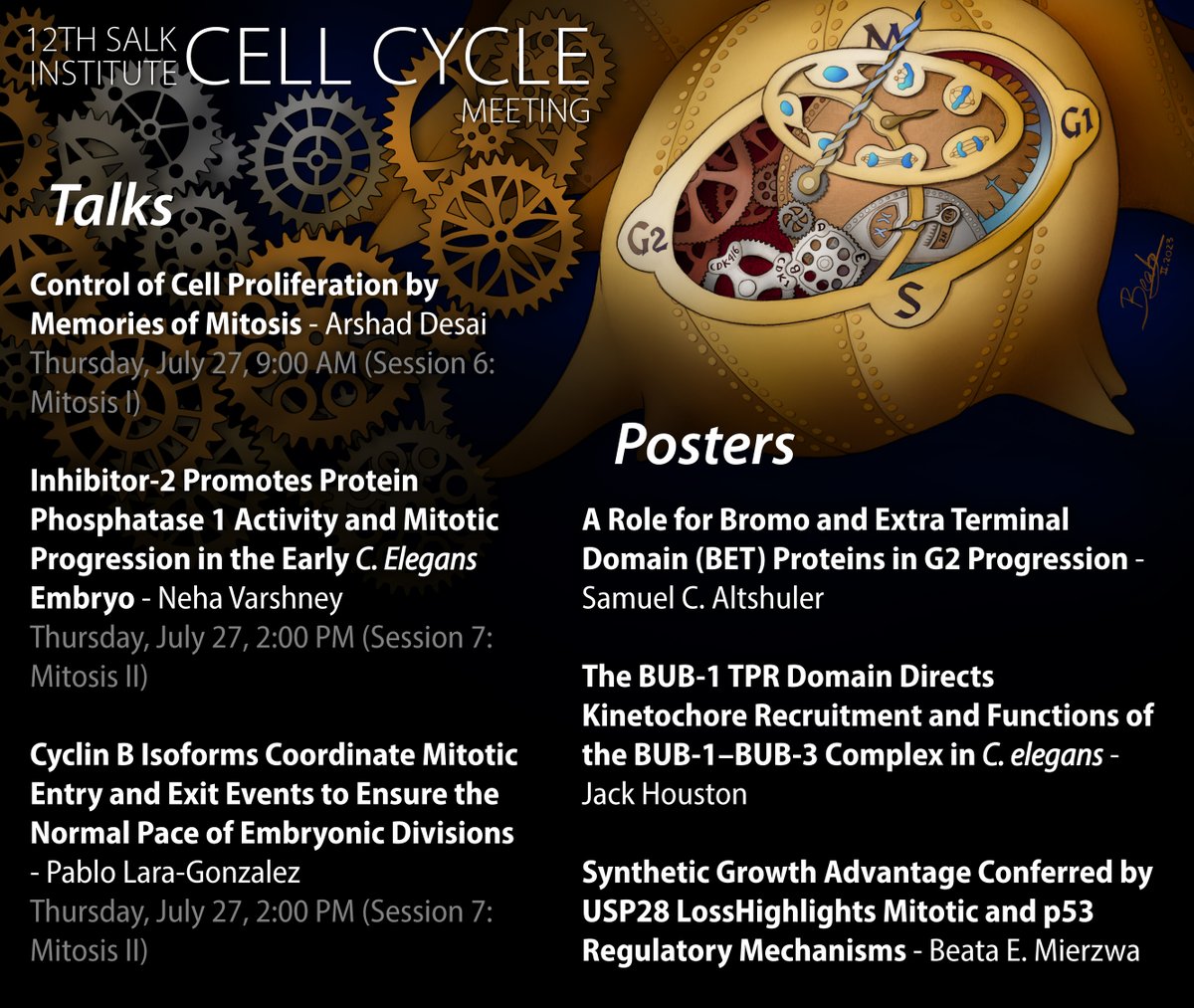 12TH SALK INSTITUTE CELL CYCLE MEETING

M
G1
G2
S
CDK4/6

Talks

Control of Cell Proliferation by Memories of Mitosis - Arshad Desai
Thursday, July 27, 9:00 AM (Session 6: Mitosis I)

Inhibitor-2 Promotes Protein Phosphatase 1 Activity and Mitotic Progression in the Early C. Elegans Embryo - Neha Varshney
Thursday, July 27, 2:00 PM (Session 7: Mitosis II)

Cyclin B Isoforms Coordinate Mitotic Entry and Exit Events to Ensure the Normal Pace of Embryonic Divisions - Pablo Lara-Gonzalez
Thursday, July 27, 2:00 PM (Session 7: Mitosis II)

Posters

A Role for Bromo and Extra Terminal Domain (BET) Proteins in G2 Progression - Samuel C. Altshuler

The BUB-1 TPR Domain Directs Kinetochore Recruitment and Functions of the BUB-1–BUB-3 Complex in C. elegans - Jack Houston

Synthetic Growth Advantage Conferred by USP28 LossHighlights Mitotic and p53 Regulatory Mechanisms - Beata E. Mierzwa